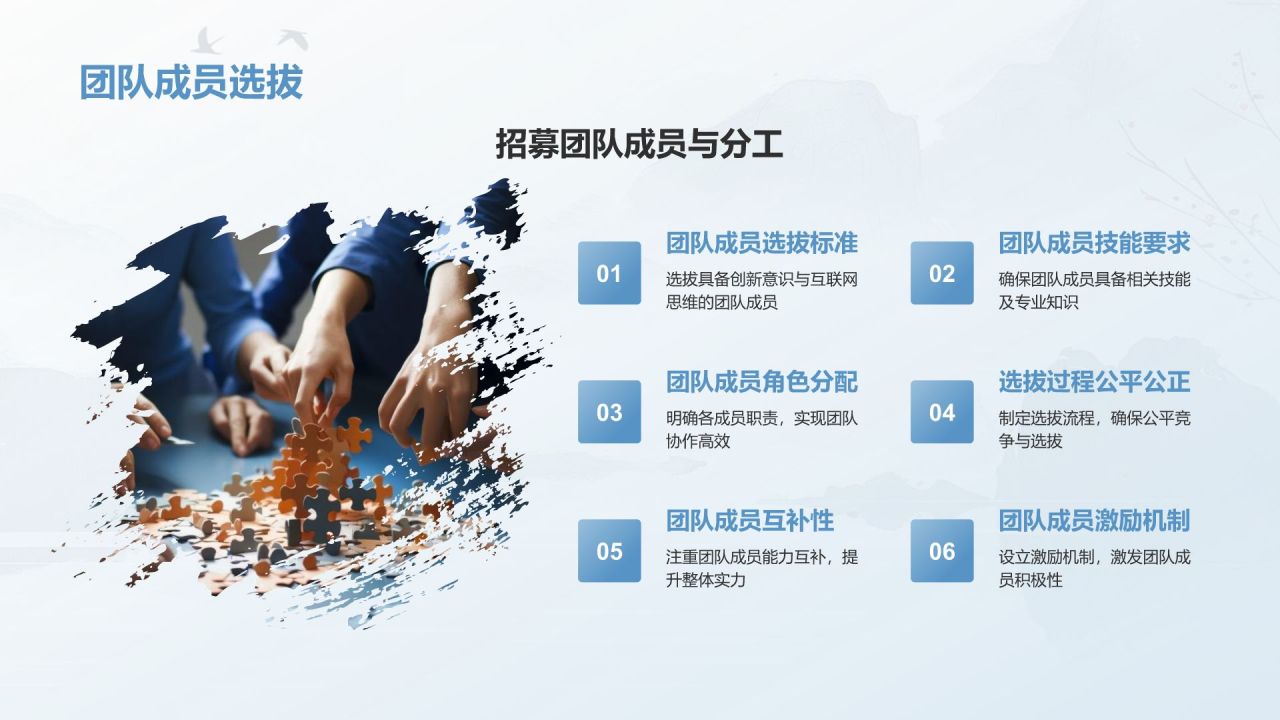 团队成员选拔

招募团队成员与分工

01
团队成员选拔标准
选拔具备创新意识与互联网思维的团队成员

02
团队成员技能要求
确保团队成员具备相关技能及专业知识

03
团队成员角色分配
明确各成员职责，实现团队协作高效

04
选拔过程公平公正
制定选拔流程，确保公平竞争与选拔

05
团队成员互补性
注重团队成员能力互补，提升整体实力

06
团队成员激励机制
设立激励机制，激发团队成员积极性